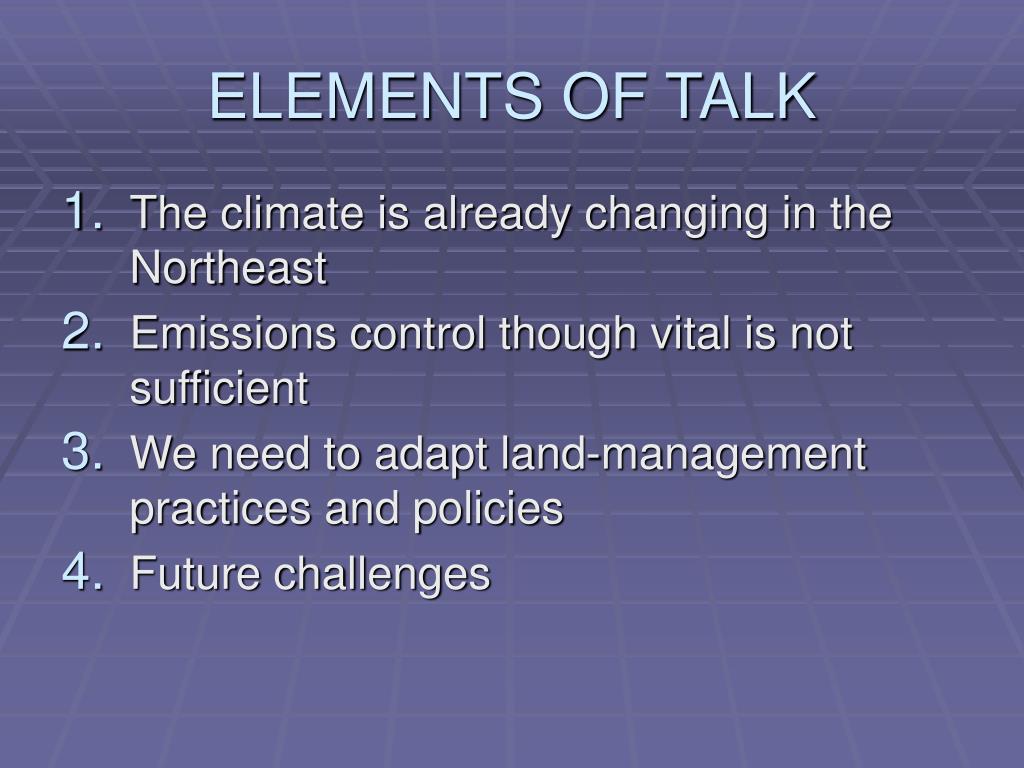 ELEMENTS OF TALK

1. The climate is already changing in the Northeast
2. Emissions control though vital is not sufficient
3. We need to adapt land-management practices and policies
4. Future challenges